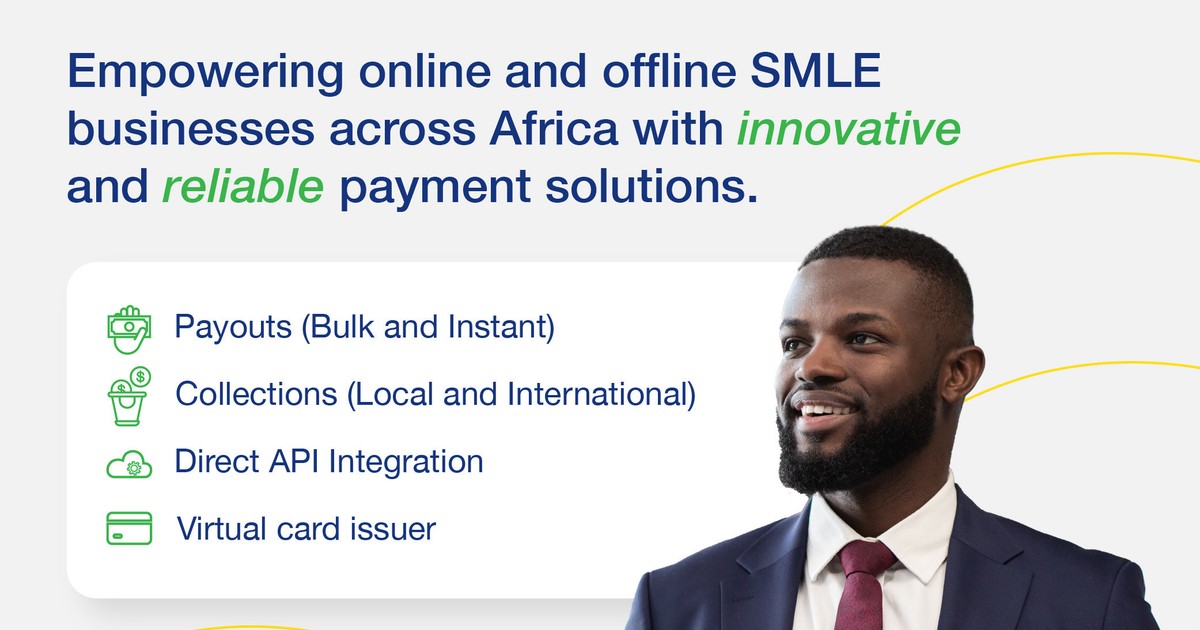 Empowering online and offline SMLE businesses across Africa with innovative and reliable payment solutions.

Payouts (Bulk and Instant)

Collections (Local and International)

Direct API Integration

Virtual card issuer